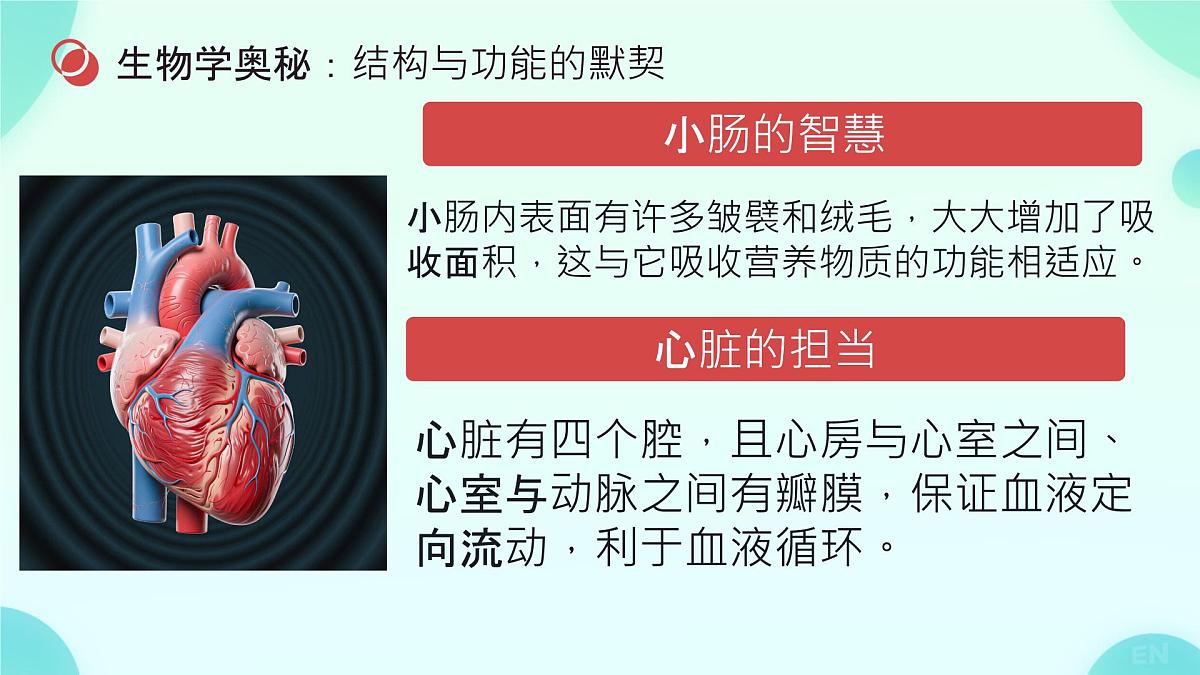 生物学奥秘：结构与功能的默契

小肠的智慧

小肠内表面有许多皱襞和绒毛，大大增加了吸收面积，这与它吸收营养物质的功能相适应。

心脏的担当

心脏有四个腔，且心房与心室之间、心室与动脉之间有瓣膜，保证血液定向流动，利于血液循环。

EN